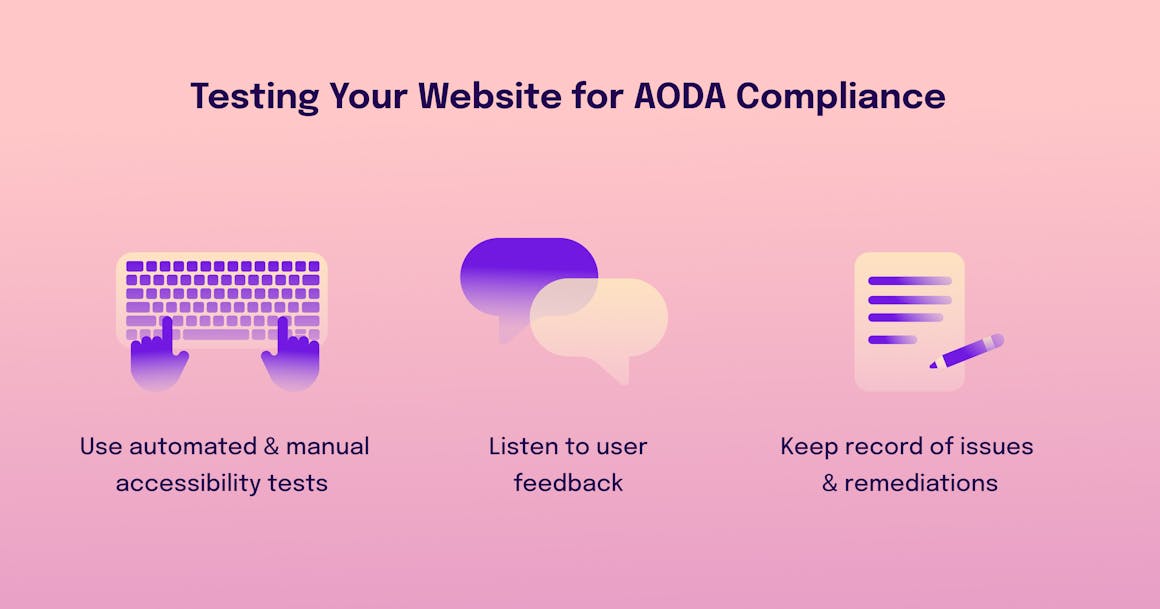 Testing Your Website for AODA Compliance

Use automated & manual accessibility tests

Listen to user feedback

Keep record of issues & remediations